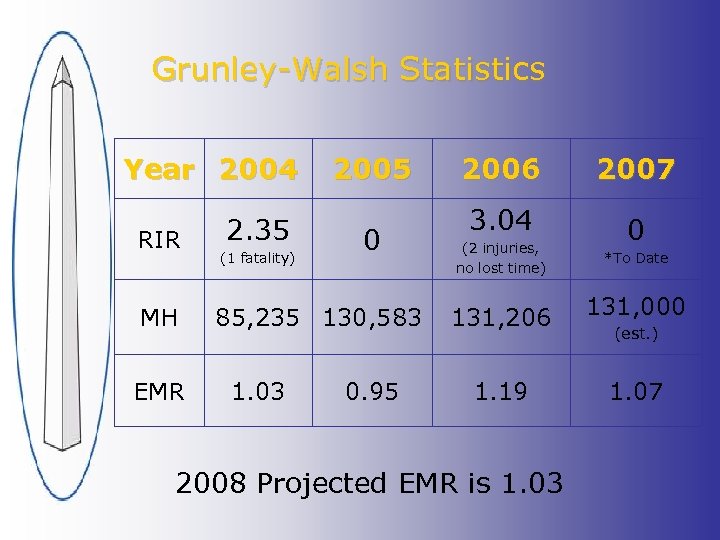 Grunley-Walsh Statistics

| Year | 2004 | 2005 | 2006 | 2007 |
|---|---|---|---|---|
| RIR | 2.35 (1 fatality) | 0 | 3.04 (2 injuries, no lost time) | 0 *To Date |
| MH | 85,235 | 130,583 | 131,206 | 131,000 (est.) |
| EMR | 1.03 | 0.95 | 1.19 | 1.07 |

2008 Projected EMR is 1.03